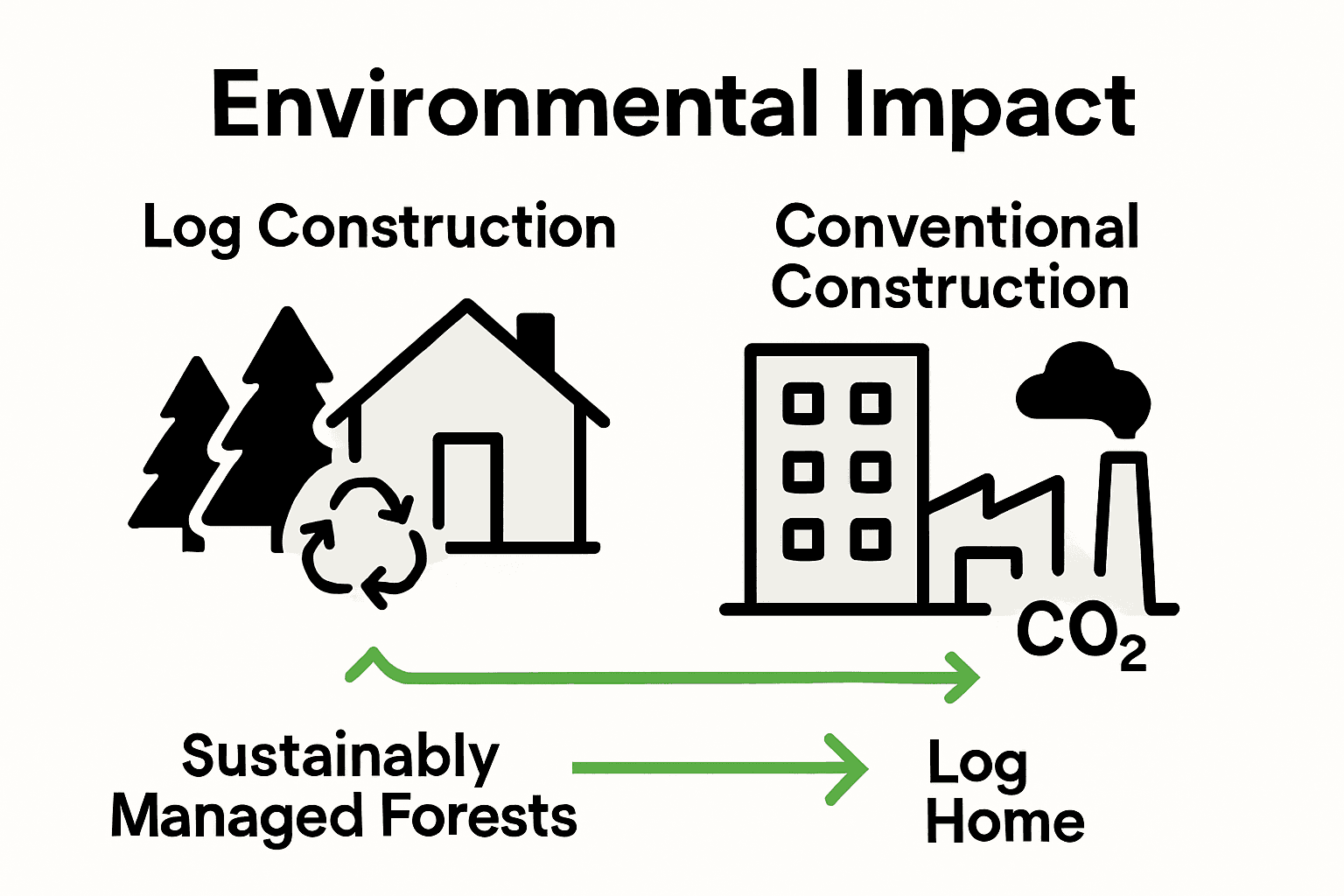 Environmental Impact

Log Construction

Conventional Construction

$CO_2$

Sustainably Managed Forests

Log Home